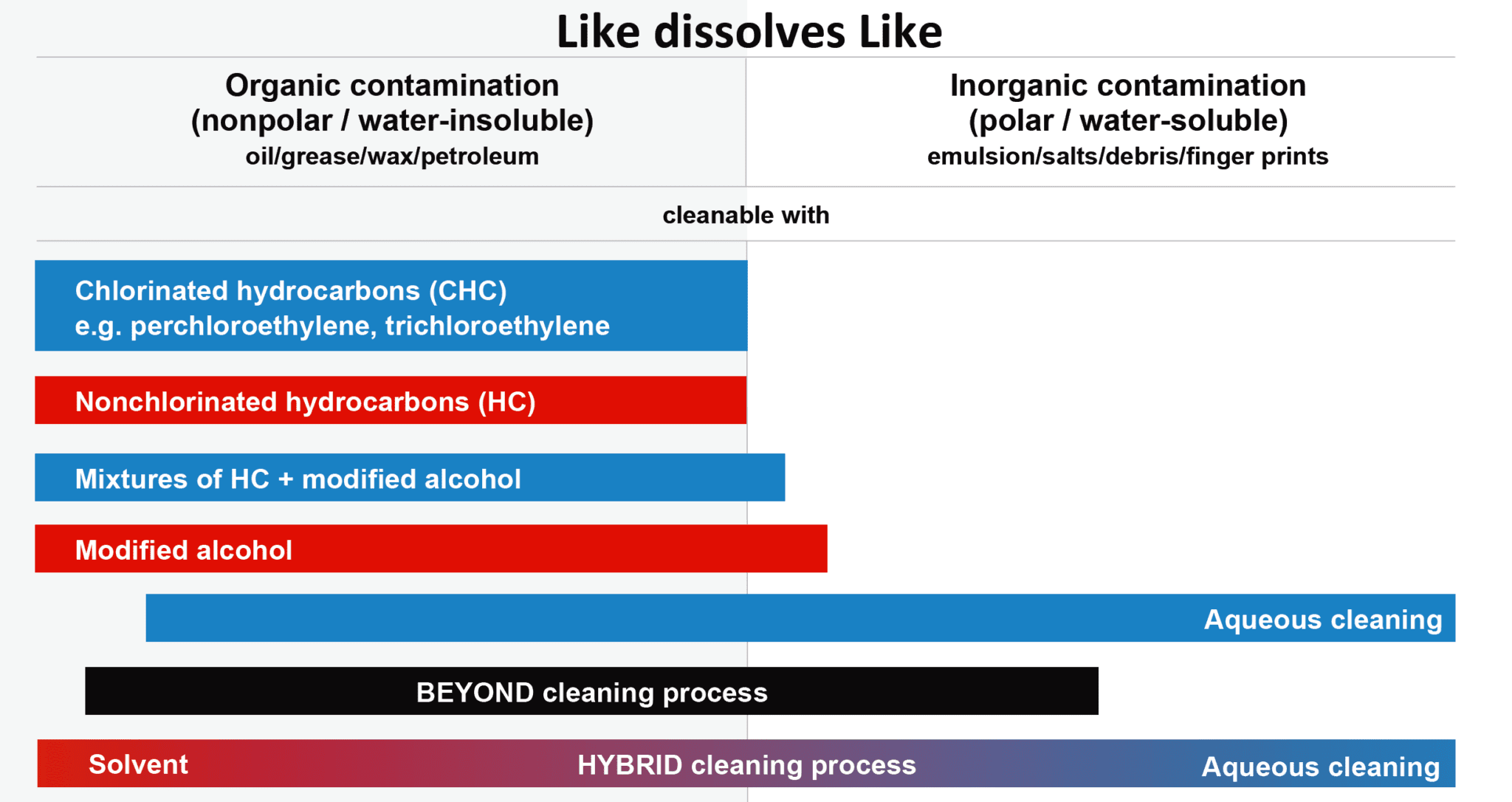 Like dissolves Like

Organic contamination (nonpolar / water-insoluble)
oil/grease/wax/petroleum

Inorganic contamination (polar / water-soluble)
emulsion/salts/debris/finger prints

cleanable with

Chlorinated hydrocarbons (CHC)
e.g. perchloroethylene, trichloroethylene

Nonchlorinated hydrocarbons (HC)

Mixtures of HC + modified alcohol

Modified alcohol

Aqueous cleaning

BEYOND cleaning process

Solvent HYBRID cleaning process Aqueous cleaning